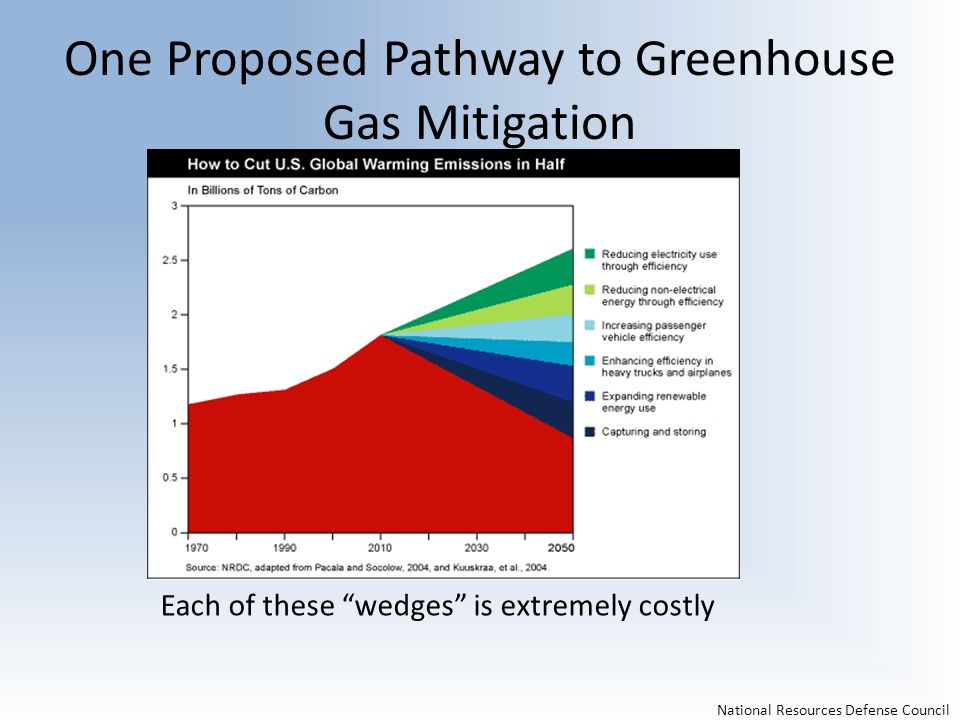 One Proposed Pathway to Greenhouse Gas Mitigation

How to Cut U.S. Global Warming Emissions in Half

In Billions of Tons of Carbon

3
2.5
2
1.5
1
0.5
0

1970
1990
2010
2030
2050

Reducing electricity use through efficiency
Reducing non-electrical energy through efficiency
Increasing passenger vehicle efficiency
Enhancing efficiency in heavy trucks and airplanes
Expanding renewable energy use
Capturing and storing

Source: NRDC, adapted from Pacala and Socolow, 2004, and Kuuskraa, et al., 2004.

Each of these “wedges” is extremely costly

National Resources Defense Council